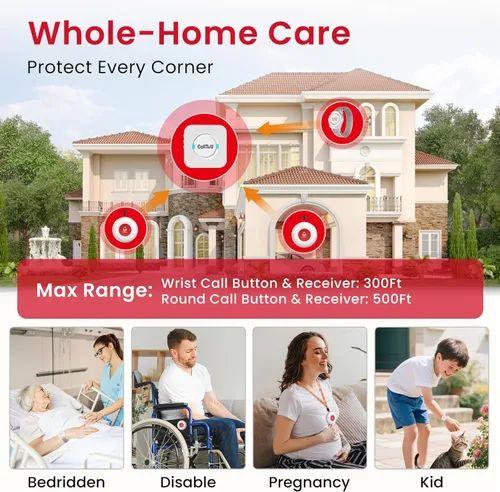 Whole-Home Care

Protect Every Corner

CallToU

Max Range: Wrist Call Button & Receiver: 300Ft
Round Call Button & Receiver: 500Ft

Bedridden

Disable

Pregnancy

Kid